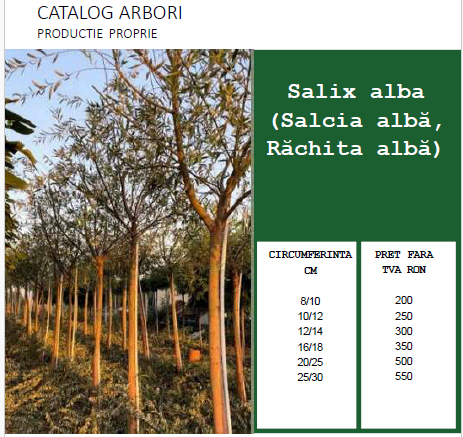 CATALOG ARBORI
PRODUCTIE PROPRIE

Salix alba (Salcia albă, Răchita albă)

| CIRCUMFERINTA CM | PRET FARA TVA RON |
|---|---|
| 8/10 | 200 |
| 10/12 | 250 |
| 12/14 | 300 |
| 16/18 | 350 |
| 20/25 | 500 |
| 25/30 | 550 |